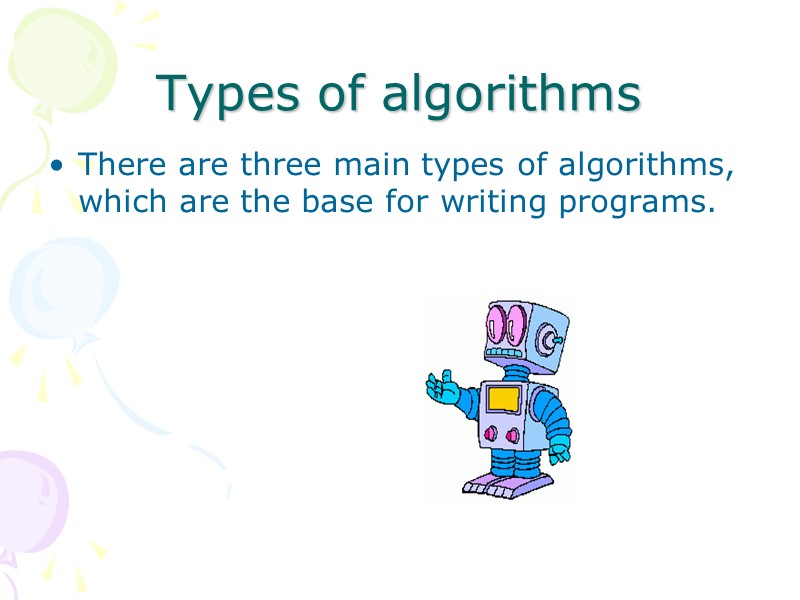 Types of algorithms

• There are three main types of algorithms, which are the base for writing programs.